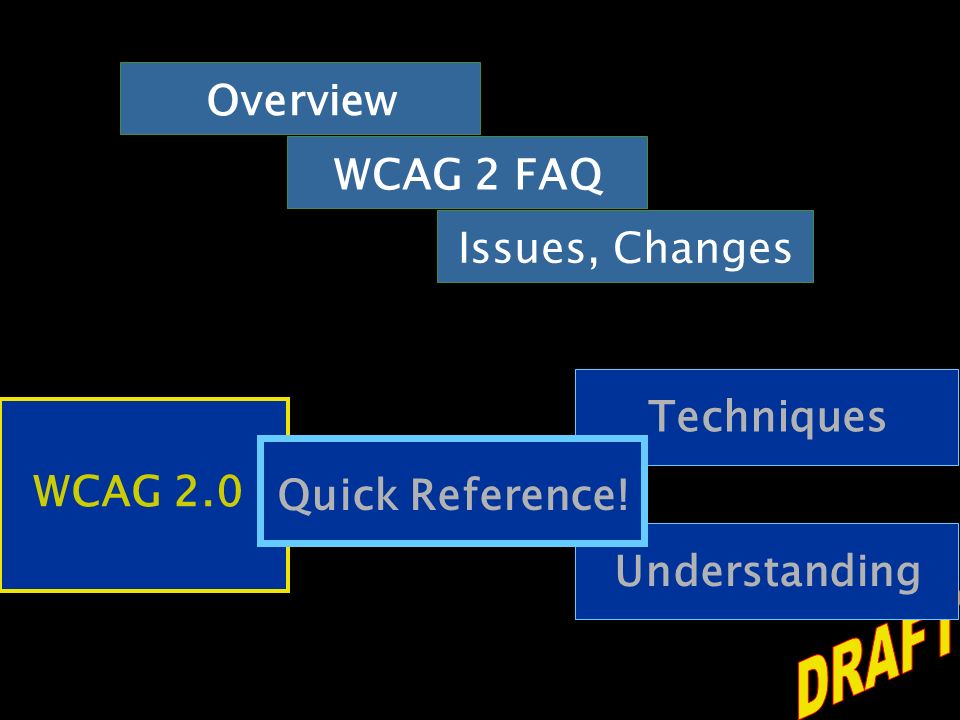 Overview

WCAG 2 FAQ

Issues, Changes

WCAG 2.0

Quick Reference!

Techniques

Understanding

DRAFT